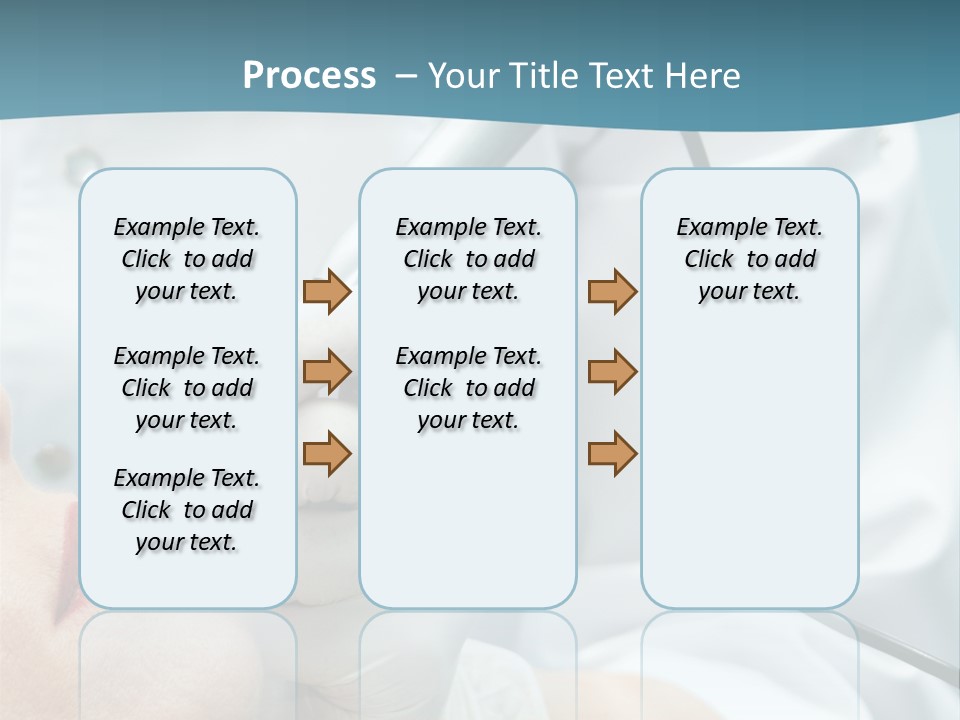 Process – Your Title Text Here

Example Text. Click to add your text.

Example Text. Click to add your text.

Example Text. Click to add your text.

Example Text. Click to add your text.

Example Text. Click to add your text.

Example Text. Click to add your text.